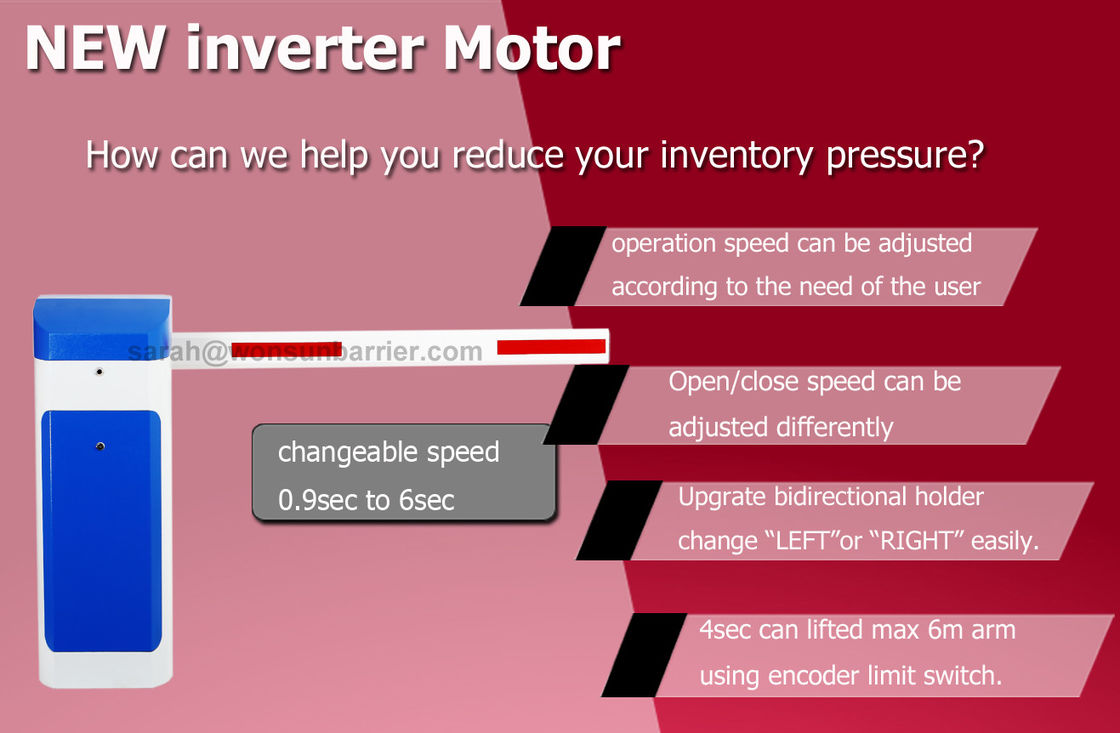 NEW inverter Motor

How can we help you reduce your inventory pressure?

operation speed can be adjusted according to the need of the user

sarah@wonsunbarrier.com

Open/close speed can be adjusted differently

changeable speed 0.9sec to 6sec

Upgrate bidirectional holder change “LEFT”or “RIGHT” easily.

4sec can lifted max 6m arm using encoder limit switch.